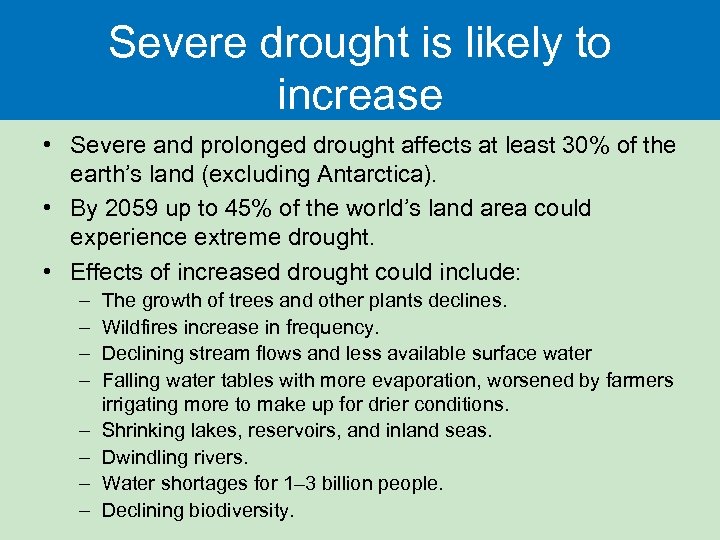 Severe drought is likely to increase

• Severe and prolonged drought affects at least 30% of the earth’s land (excluding Antarctica).
• By 2059 up to 45% of the world’s land area could experience extreme drought.
• Effects of increased drought could include:
– The growth of trees and other plants declines.
– Wildfires increase in frequency.
– Declining stream flows and less available surface water
– Falling water tables with more evaporation, worsened by farmers irrigating more to make up for drier conditions.
– Shrinking lakes, reservoirs, and inland seas.
– Dwindling rivers.
– Water shortages for 1–3 billion people.
– Declining biodiversity.